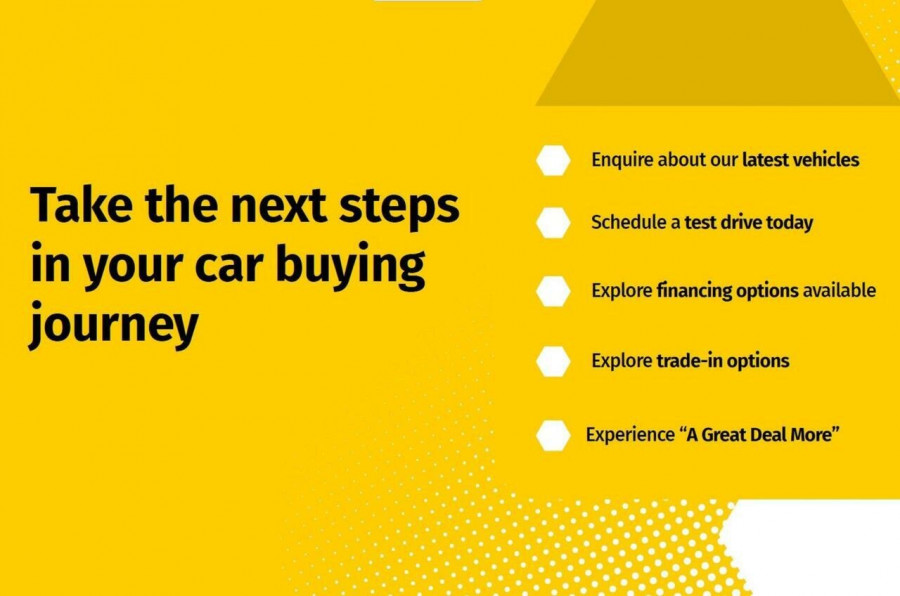 Take the next steps in your car buying journey

Enquire about our latest vehicles

Schedule a test drive today

Explore financing options available

Explore trade-in options

Experience “A Great Deal More”